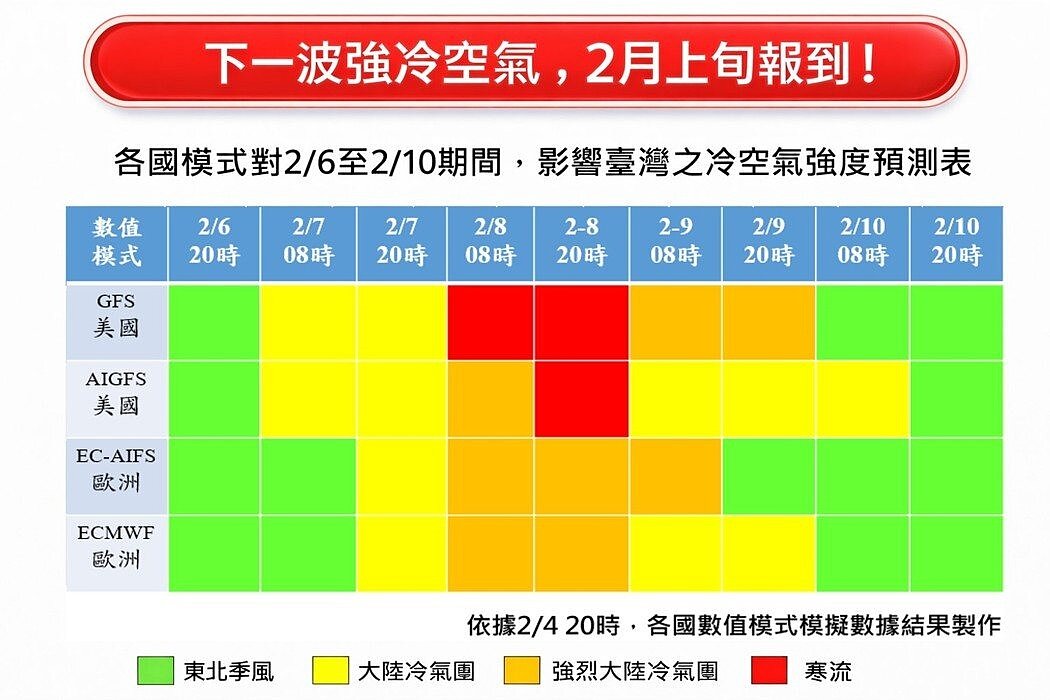 下一波強冷空氣，2月上旬報到！

各國模式對2/6至2/10期間，影響臺灣之冷空氣強度預測表

| 數值模式 | 2/6 20時 | 2/7 08時 | 2/7 20時 | 2/8 08時 | 2-8 20時 | 2-9 08時 | 2/9 20時 | 2/10 08時 | 2/10 20時 |
|---|---|---|---|---|---|---|---|---|---|
| GFS 美國 | | | | | | | | | |
| AIGFS 美國 | | | | | | | | | |
| EC-AIFS 歐洲 | | | | | | | | | |
| ECMWF 歐洲 | | | | | | | | | |

依據2/4 20時，各國數值模式模擬數據結果製作

東北季風 大陸冷氣團 強烈大陸冷氣團 寒流